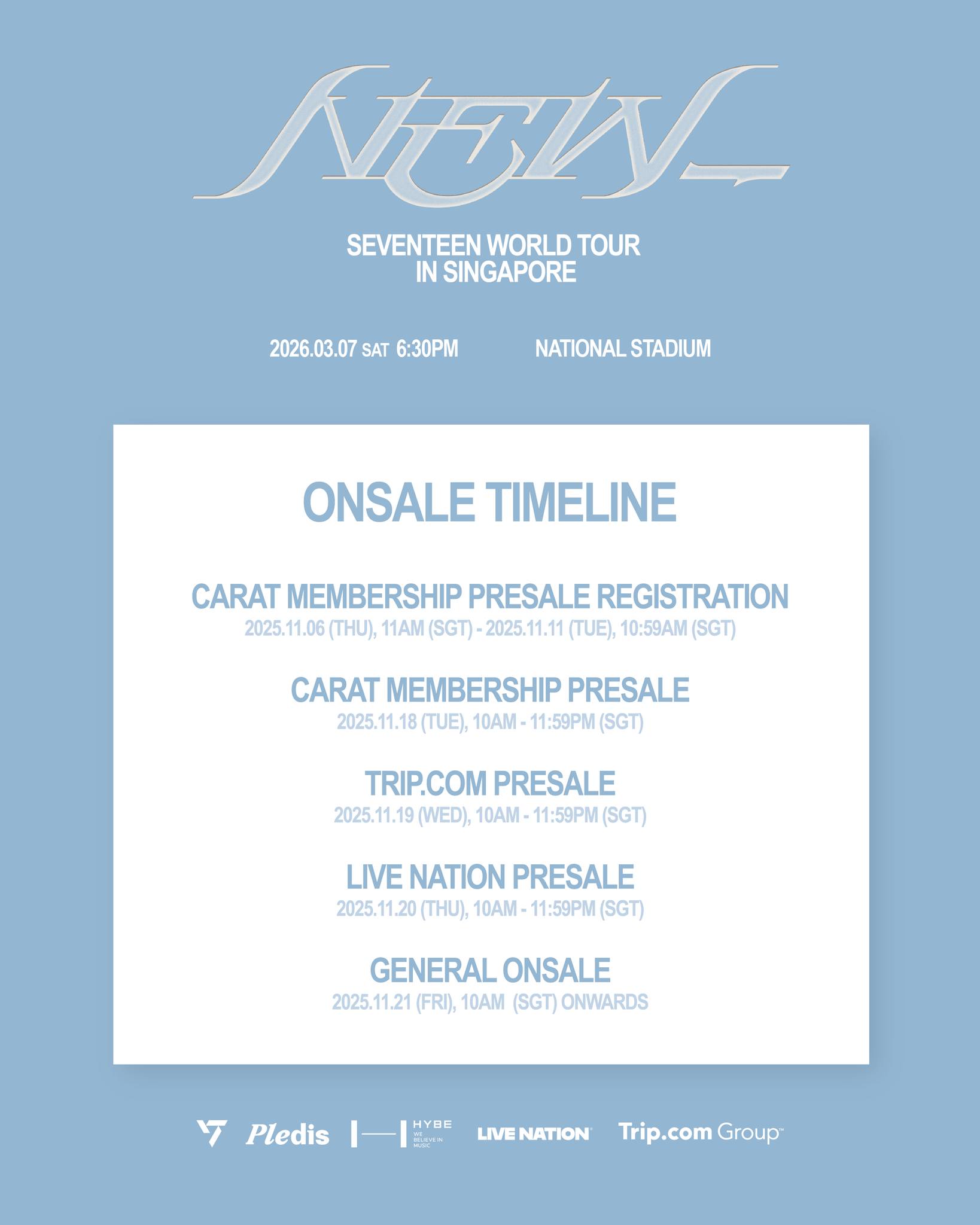 NEW_

SEVENTEEN WORLD TOUR
IN SINGAPORE

2026.03.07 SAT 6:30PM NATIONAL STADIUM

ONSALE TIMELINE

CARAT MEMBERSHIP PRESALE REGISTRATION
2025.11.06 (THU), 11AM (SGT) - 2025.11.11 (TUE), 10:59AM (SGT)

CARAT MEMBERSHIP PRESALE
2025.11.18 (TUE), 10AM - 11:59PM (SGT)

TRIP.COM PRESALE
2025.11.19 (WED), 10AM - 11:59PM (SGT)

LIVE NATION PRESALE
2025.11.20 (THU), 10AM - 11:59PM (SGT)

GENERAL ONSALE
2025.11.21 (FRI), 10AM (SGT) ONWARDS

Pledis HYBE WE BELIEVE IN MUSIC LIVE NATION Trip.com Group